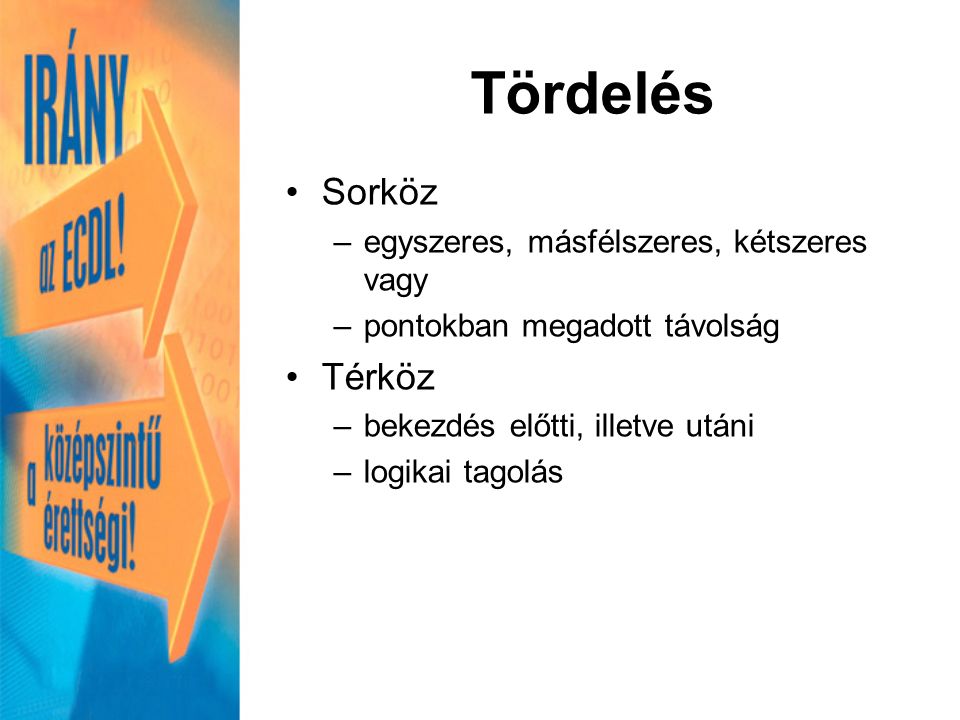 IRÁNY az ECDL!

a középszintű érettségi!

Tördelés

• Sorköz
– egyszeres, másfélszeres, kétszeres vagy
– pontokban megadott távolság
• Térköz
– bekezdés előtti, illetve utáni
– logikai tagolás